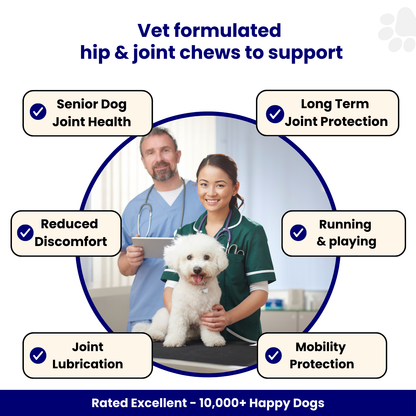 Vet formulated
hip & joint chews to support

Senior Dog
Joint Health

Long Term
Joint Protection

Reduced
Discomfort

Running
& playing

Joint
Lubrication

Mobility
Protection

Rated Excellent - 10,000+ Happy Dogs